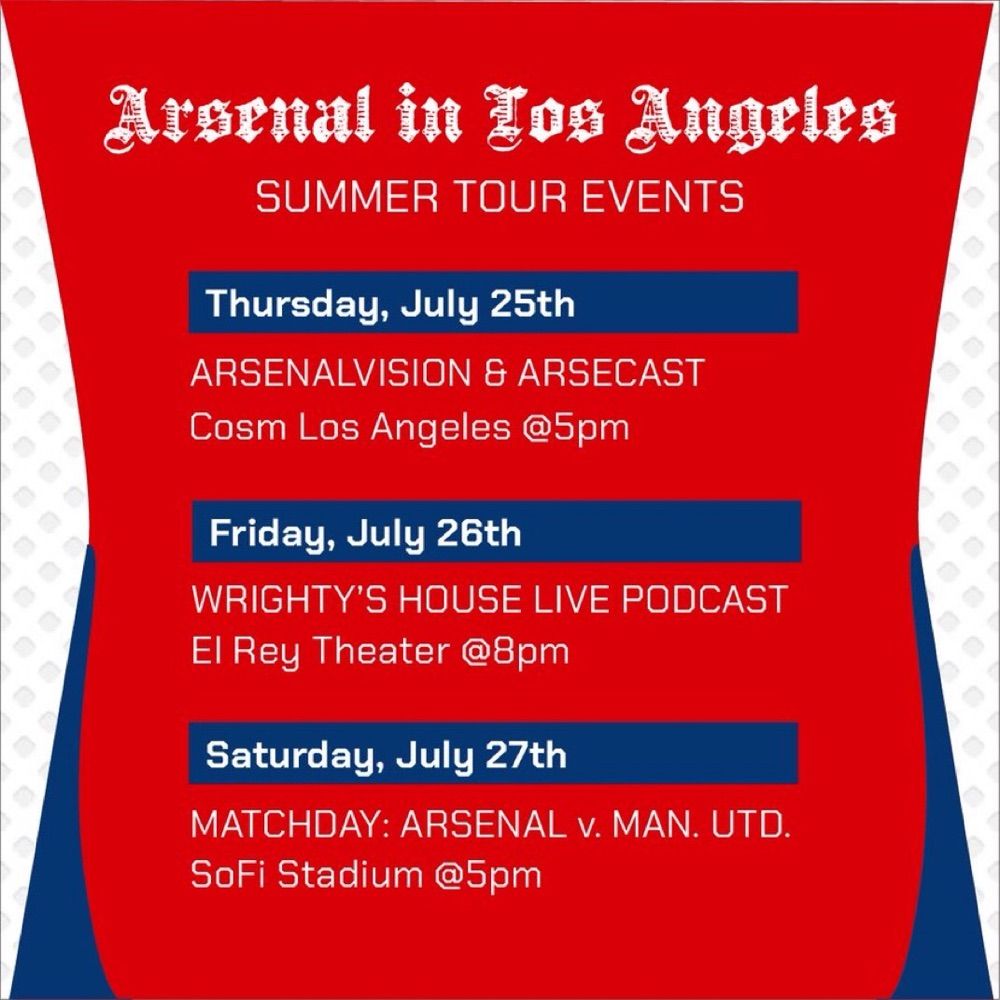 Arsenal in Los Angeles
SUMMER TOUR EVENTS

Thursday, July 25th
ARSENALVISION & ARSECAST
Cosm Los Angeles @5pm

Friday, July 26th
WRIGHTY'S HOUSE LIVE PODCAST
El Rey Theater @8pm

Saturday, July 27th
MATCHDAY: ARSENAL v. MAN. UTD.
SoFi Stadium @5pm